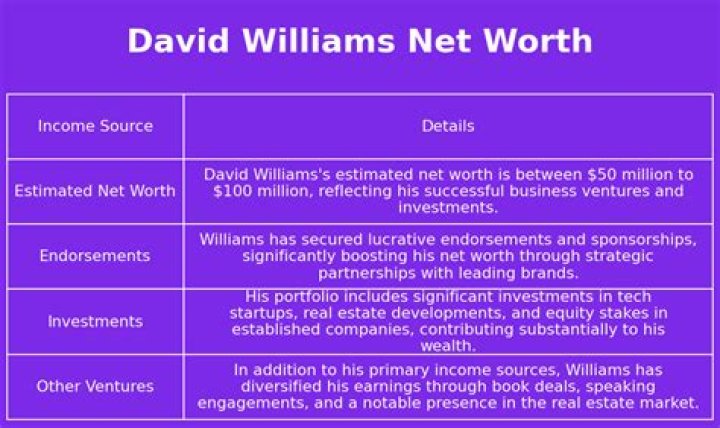 David Williams Net Worth

| Income Source | Details |
|---|---|
| Estimated Net Worth | David Williams's estimated net worth is between \$50 million to \$100 million, reflecting his successful business ventures and investments. |
| Endorsements | Williams has secured lucrative endorsements and sponsorships, significantly boosting his net worth through strategic partnerships with leading brands. |
| Investments | His portfolio includes significant investments in tech startups, real estate developments, and equity stakes in established companies, contributing substantially to his wealth. |
| Other Ventures | In addition to his primary income sources, Williams has diversified his earnings through book deals, speaking engagements, and a notable presence in the real estate market. |